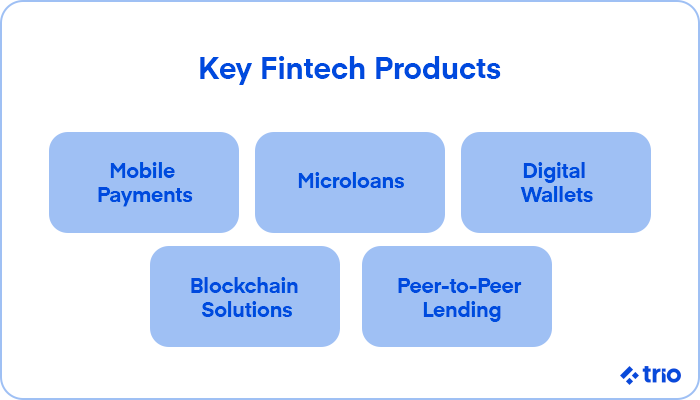 Key Fintech Products

Mobile Payments

Microloans

Digital Wallets

Blockchain Solutions

Peer-to-Peer Lending

trio